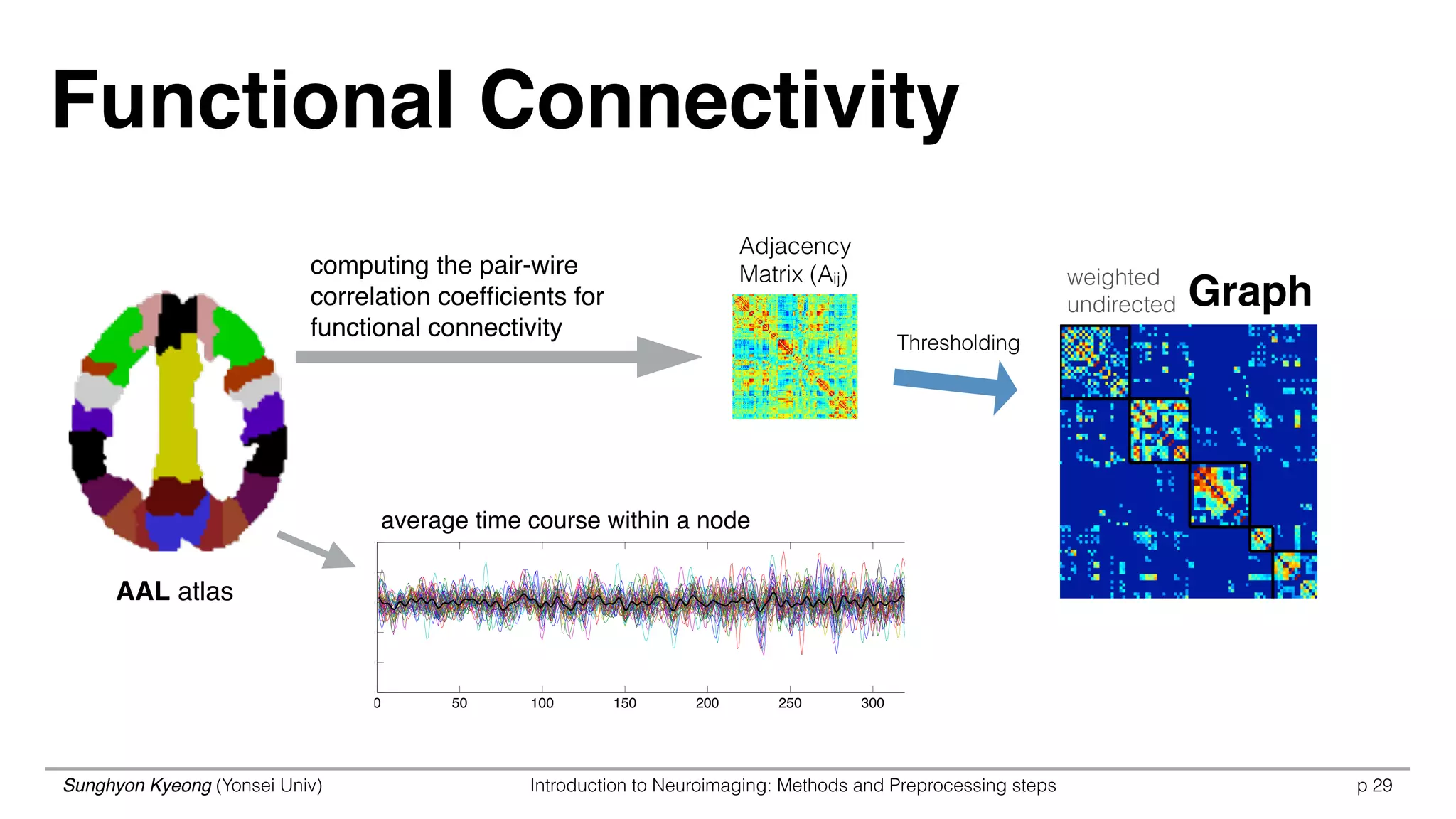 Functional Connectivity

computing the pair-wire correlation coefficients for functional connectivity

Adjacency Matrix ($A_{ij}$)

Thresholding

weighted undirected Graph

AAL atlas

average time course within a node

0 50 100 150 200 250 300

Sunghyon Kyeong (Yonsei Univ) Introduction to Neuroimaging: Methods and Preprocessing steps p 29